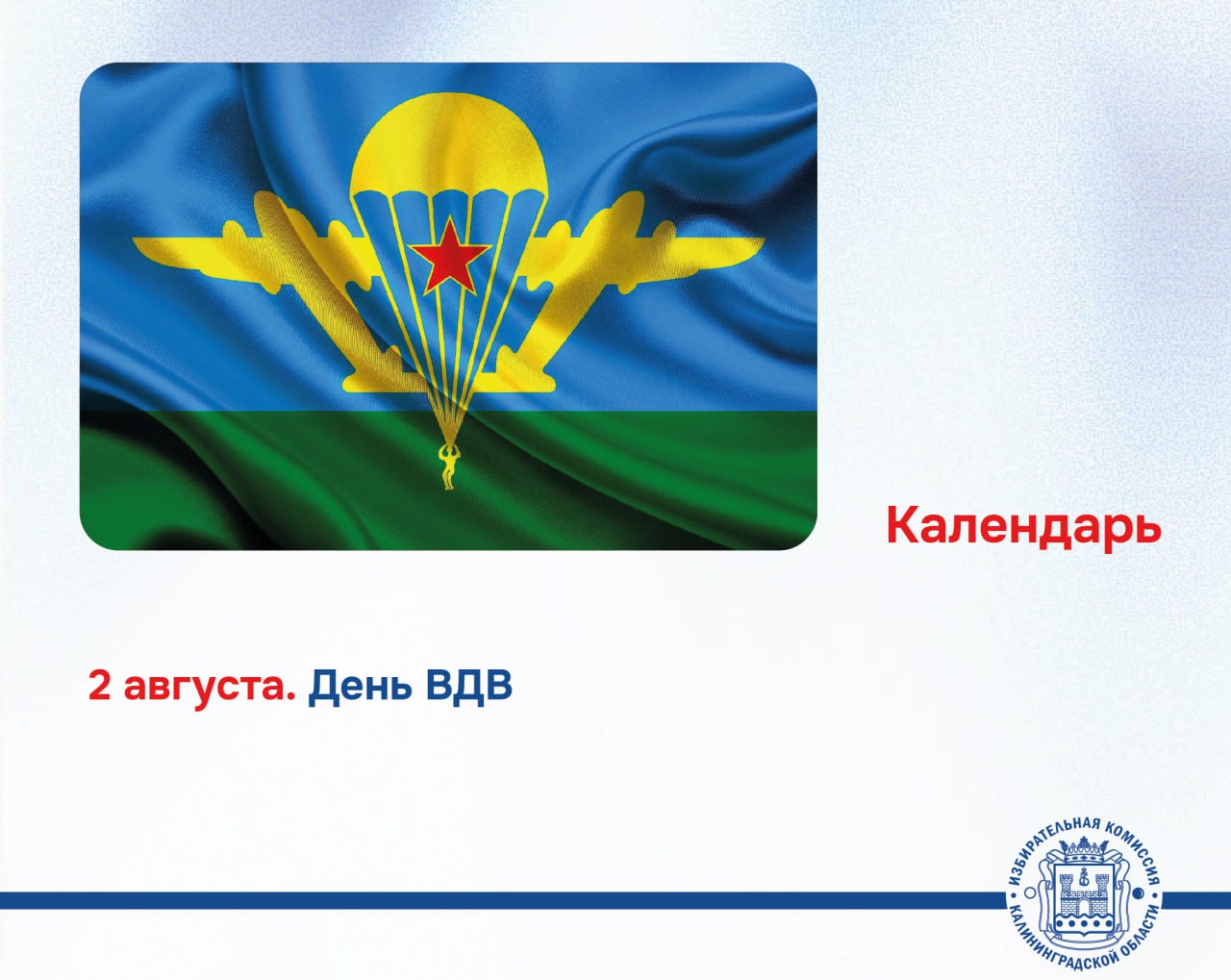 Календарь

2 августа. День ВДВ

ИЗБИРАТЕЛЬНАЯ КОМИССИЯ КАЛИНИНГРАДСКОЙ ОБЛАСТИ